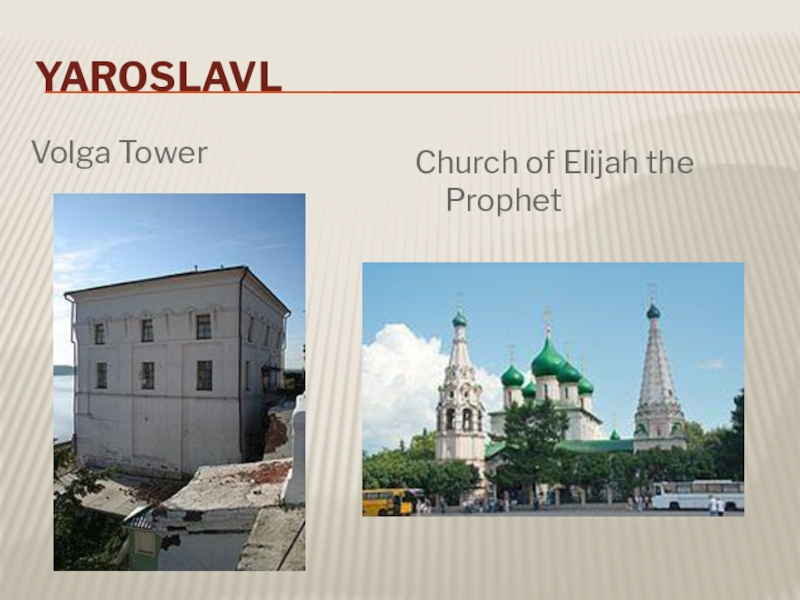 YAROSLAVL

Volga Tower

Church of Elijah the Prophet